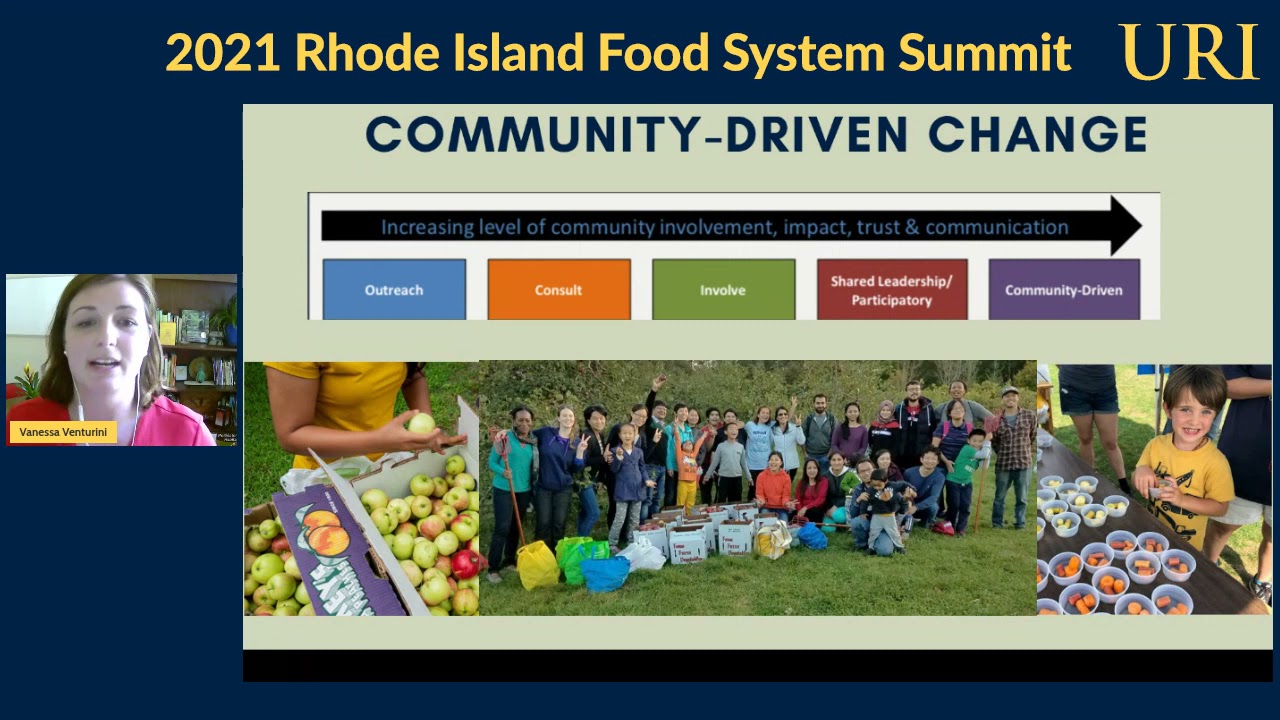 2021 Rhode Island Food System Summit

URI

COMMUNITY-DRIVEN CHANGE

Increasing level of community involvement, impact, trust & communication

Outreach

Consult

Involve

Shared Leadership/ Participatory

Community-Driven

Vanessa Venturini